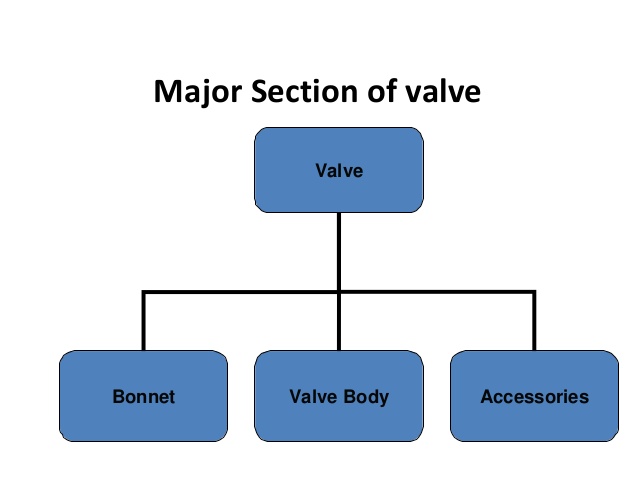 Major Section of valve

Valve

Bonnet

Valve Body

Accessories